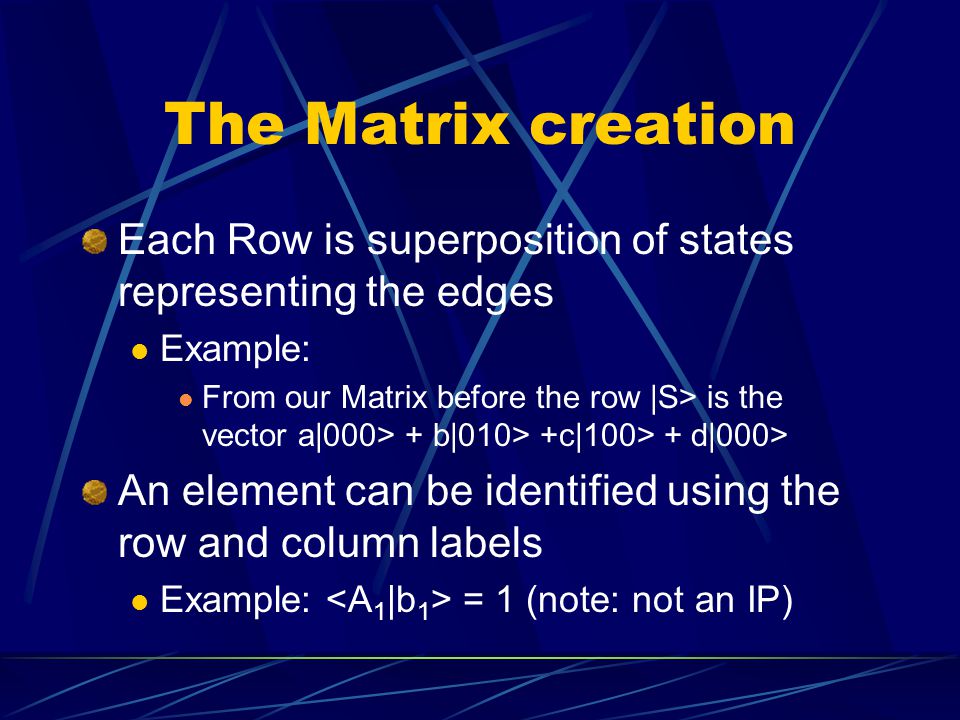 The Matrix creation

Each Row is superposition of states representing the edges

Example:

From our Matrix before the row |S> is the vector a|000> + b|010> +c|100> + d|000>

An element can be identified using the row and column labels

Example: $<A_1|b_1> = 1$ (note: not an IP)